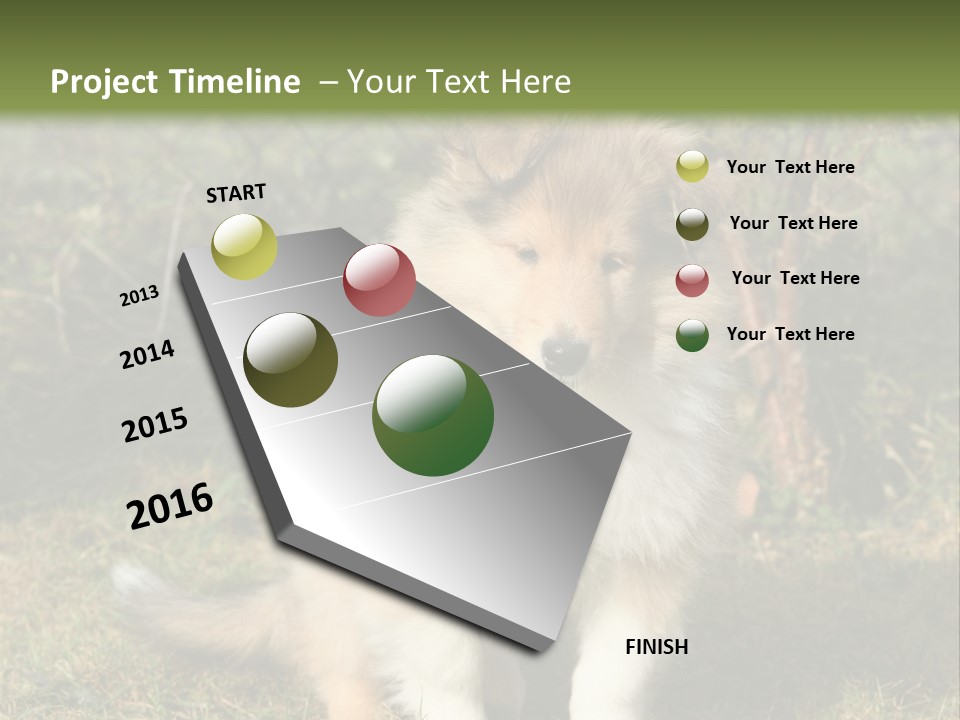 Project Timeline – Your Text Here

START

2013

2014

2015

2016

Your Text Here

Your Text Here

Your Text Here

Your Text Here

FINISH